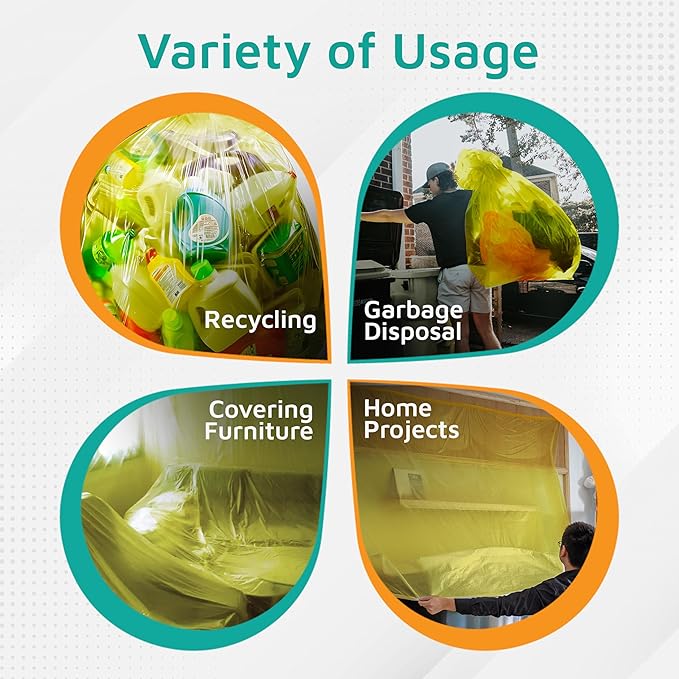 Variety of Usage

Recycling

Garbage Disposal

Covering Furniture

Home Projects